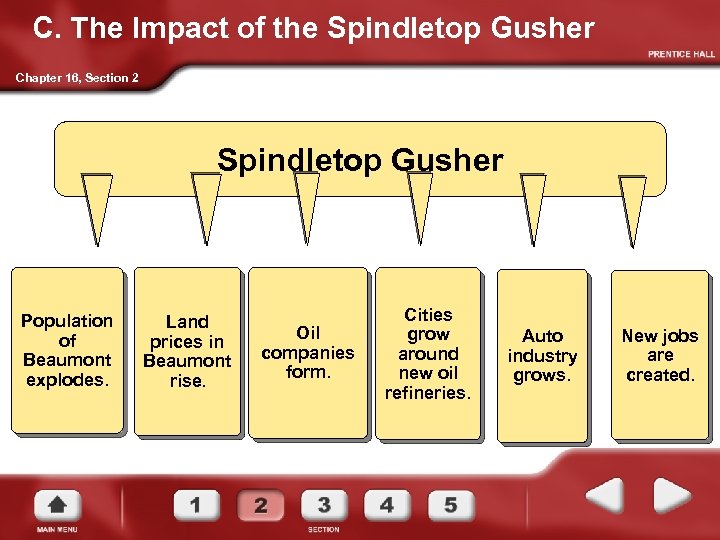 C. The Impact of the Spindletop Gusher

PRENTICE HALL

Chapter 16, Section 2

Spindletop Gusher

Population of Beaumont explodes.

Land prices in Beaumont rise.

Oil companies form.

Cities grow around new oil refineries.

Auto industry grows.

New jobs are created.

MAIN MENU

1 2 3 4 5

SECTION